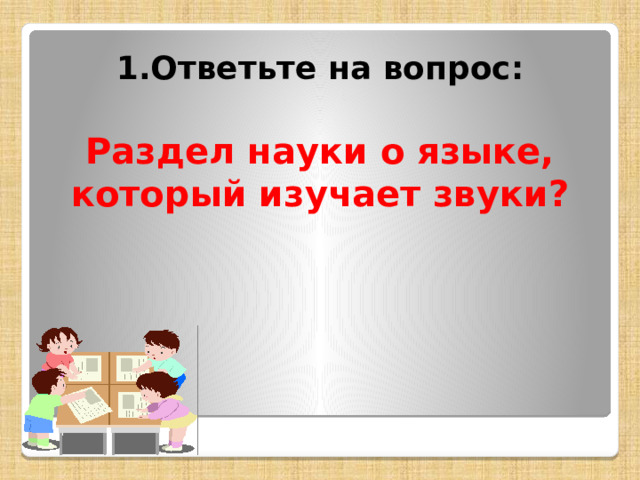 1.Ответьте на вопрос:

Раздел науки о языке, который изучает звуки?